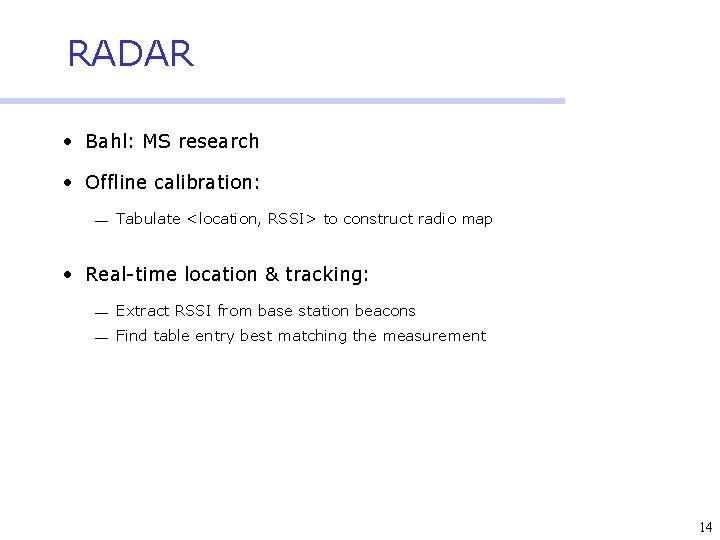 RADAR

• Bahl: MS research

• Offline calibration:

— Tabulate <location, RSSI> to construct radio map

• Real-time location & tracking:

— Extract RSSI from base station beacons
— Find table entry best matching the measurement

14